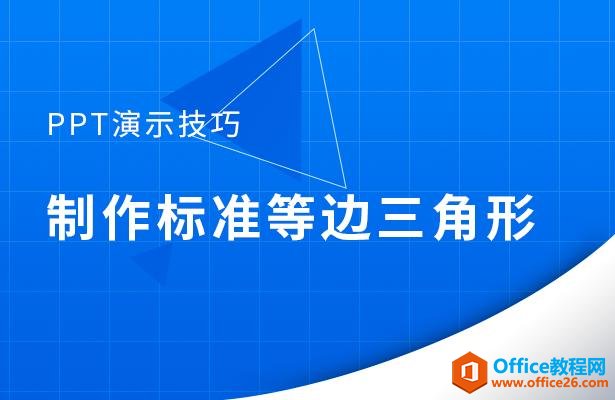 PPT演示技巧

制作标准等边三角形

Office教程网
www.office26.com